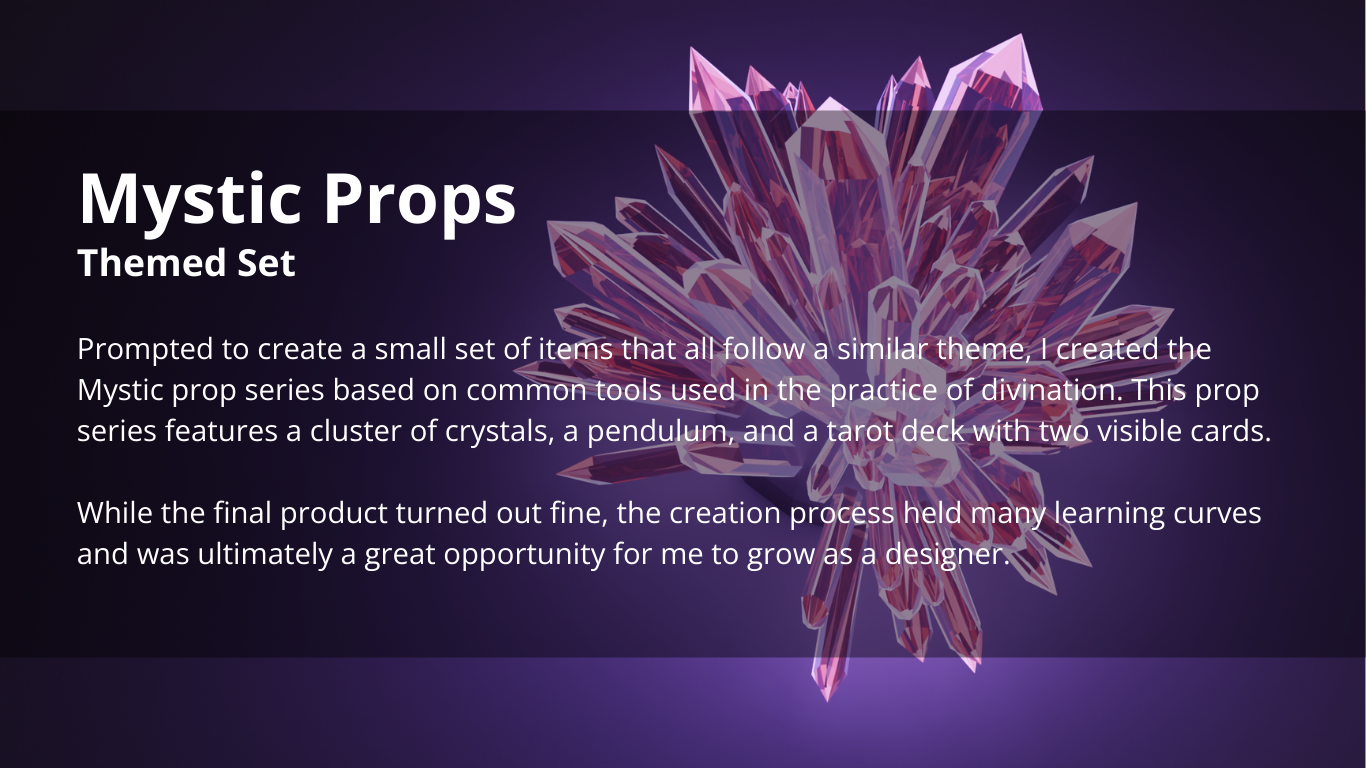 Mystic Props
Themed Set

Prompted to create a small set of items that all follow a similar theme, I created the Mystic prop series based on common tools used in the practice of divination. This prop series features a cluster of crystals, a pendulum, and a tarot deck with two visible cards.

While the final product turned out fine, the creation process held many learning curves and was ultimately a great opportunity for me to grow as a designer.